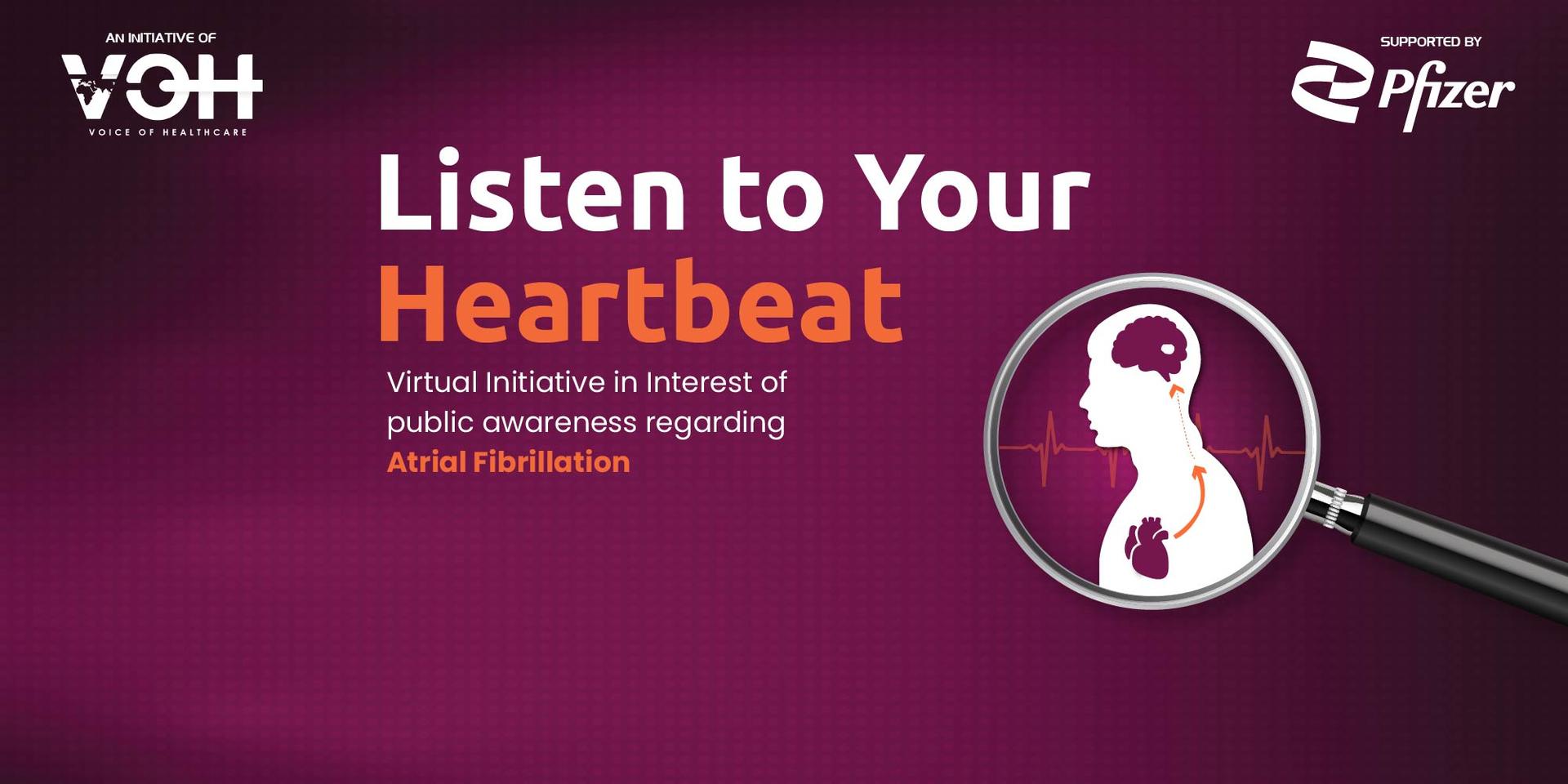 AN INITIATIVE OF
VOH
VOICE OF HEALTHCARE

SUPPORTED BY
Pfizer

Listen to Your
Heartbeat

Virtual Initiative in Interest of public awareness regarding
Atrial Fibrillation